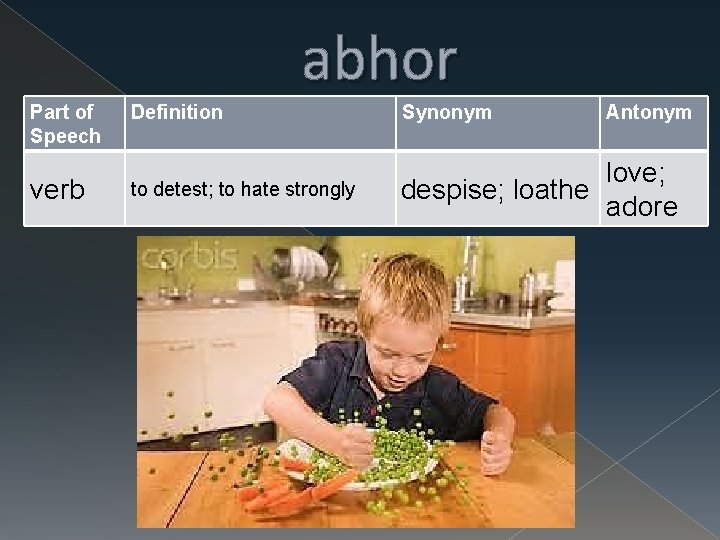 abhor

| Part of Speech | Definition | Synonym | Antonym |
|---|---|---|---|
| verb | to detest; to hate strongly | despise; loathe | love; adore |

corbis